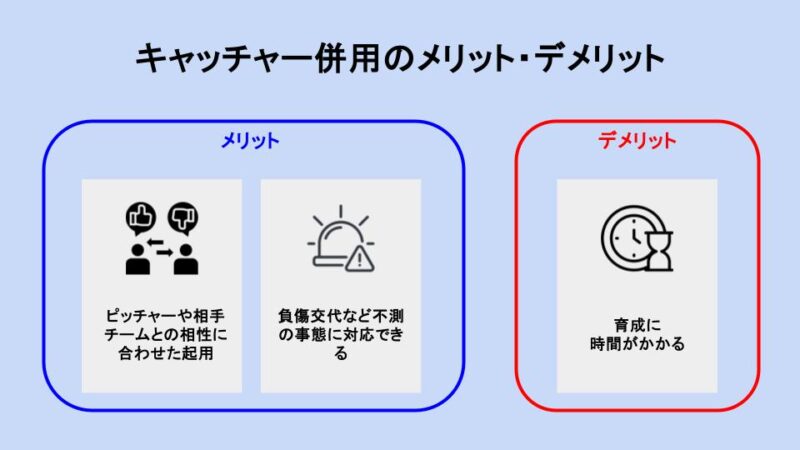 キャッチャー併用のメリット・デメリット

メリット

ピッチャーや相手チームとの相性に合わせた起用

負傷交代など不測の事態に対応できる

デメリット

育成に時間がかかる